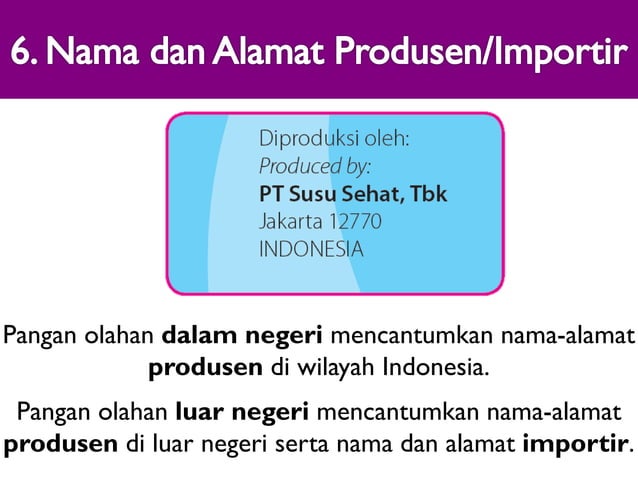 6. Nama dan Alamat Produsen/Importir

Diproduksi oleh:
Produced by:
PT Susu Sehat, Tbk
Jakarta 12770
INDONESIA

Pangan olahan dalam negeri mencantumkan nama-alamat produsen di wilayah Indonesia.

Pangan olahan luar negeri mencantumkan nama-alamat produsen di luar negeri serta nama dan alamat importir.